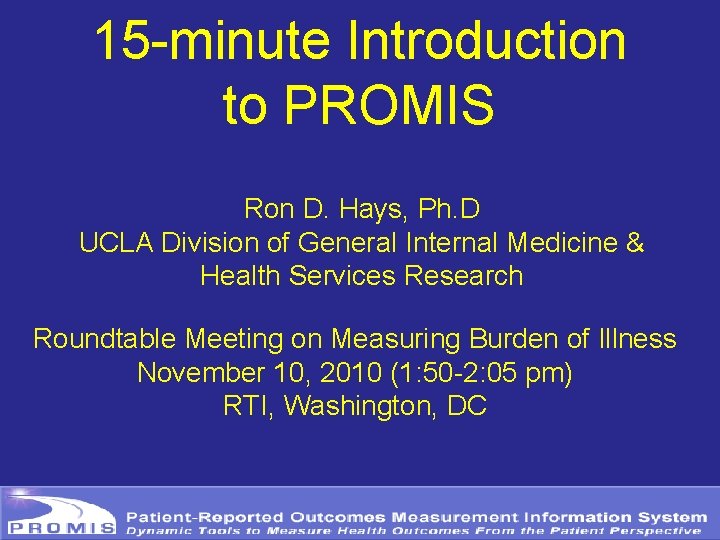 15-minute Introduction to PROMIS

Ron D. Hays, Ph.D
UCLA Division of General Internal Medicine &
Health Services Research

Roundtable Meeting on Measuring Burden of Illness
November 10, 2010 (1:50-2:05 pm)
RTI, Washington, DC

PROMIS
Patient-Reported Outcomes Measurement Information System
Dynamic Tools to Measure Health Outcomes From the Patient Perspective